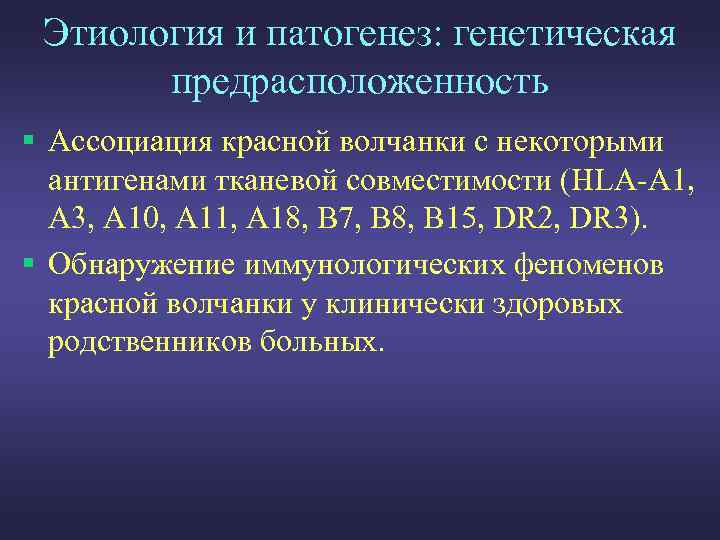 Этиология и патогенез: генетическая предрасположенность

▪ Ассоциация красной волчанки с некоторыми антигенами тканевой совместимости (HLA-A1, A3, A10, A11, A18, B7, B8, B15, DR2, DR3).

▪ Обнаружение иммунологических феноменов красной волчанки у клинически здоровых родственников больных.